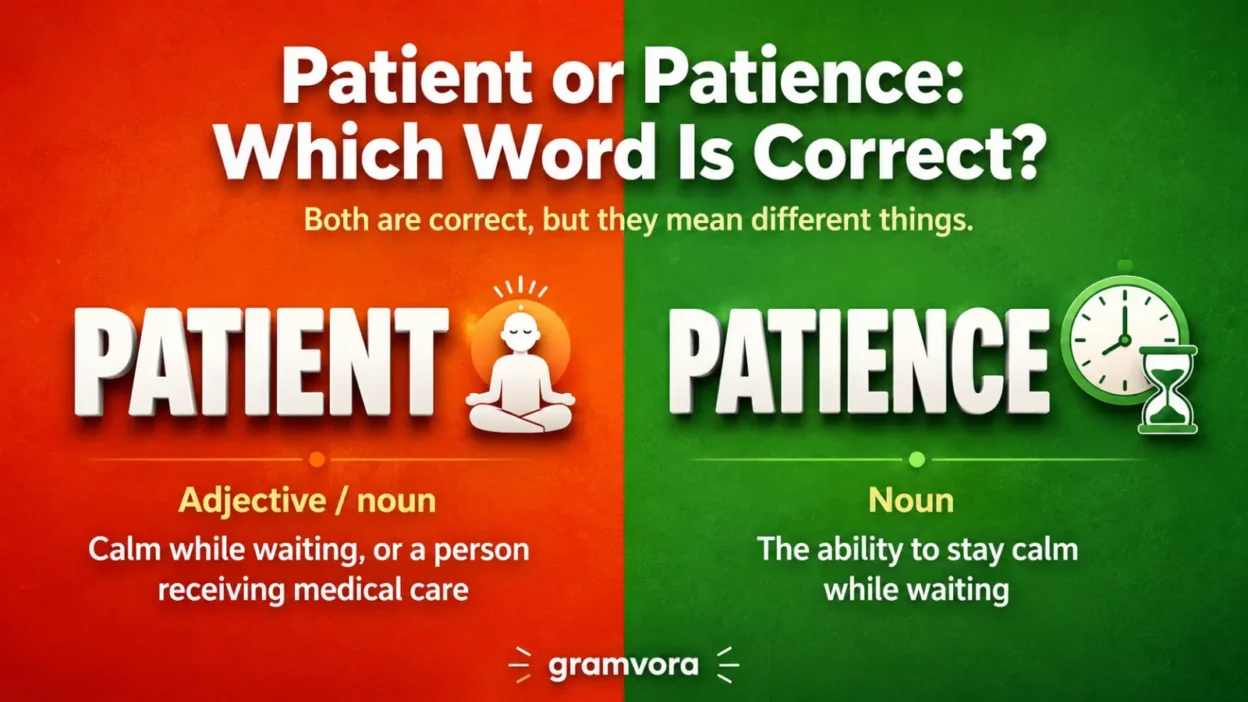 Patient or Patience: Which Word Is Correct?

Both are correct, but they mean different things.

PATIENT

Adjective / noun

Calm while waiting, or a person receiving medical care

PATIENCE

Noun

The ability to stay calm while waiting

gramvora